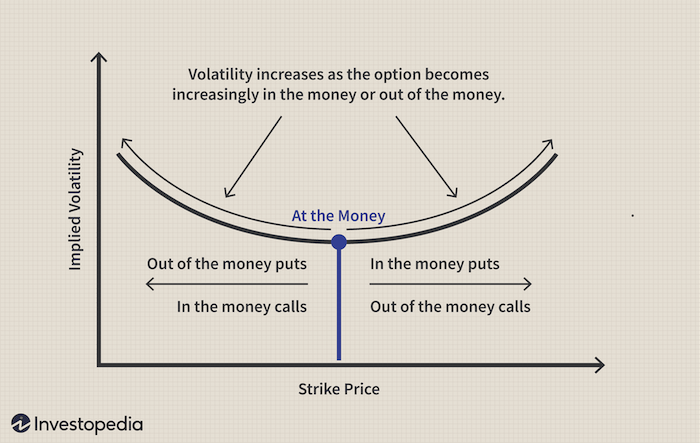 Volatility increases as the option becomes increasingly in the money or out of the money.

Implied Volatility

At the Money

Out of the money puts

In the money calls

In the money puts

Out of the money calls

Strike Price

Investopedia